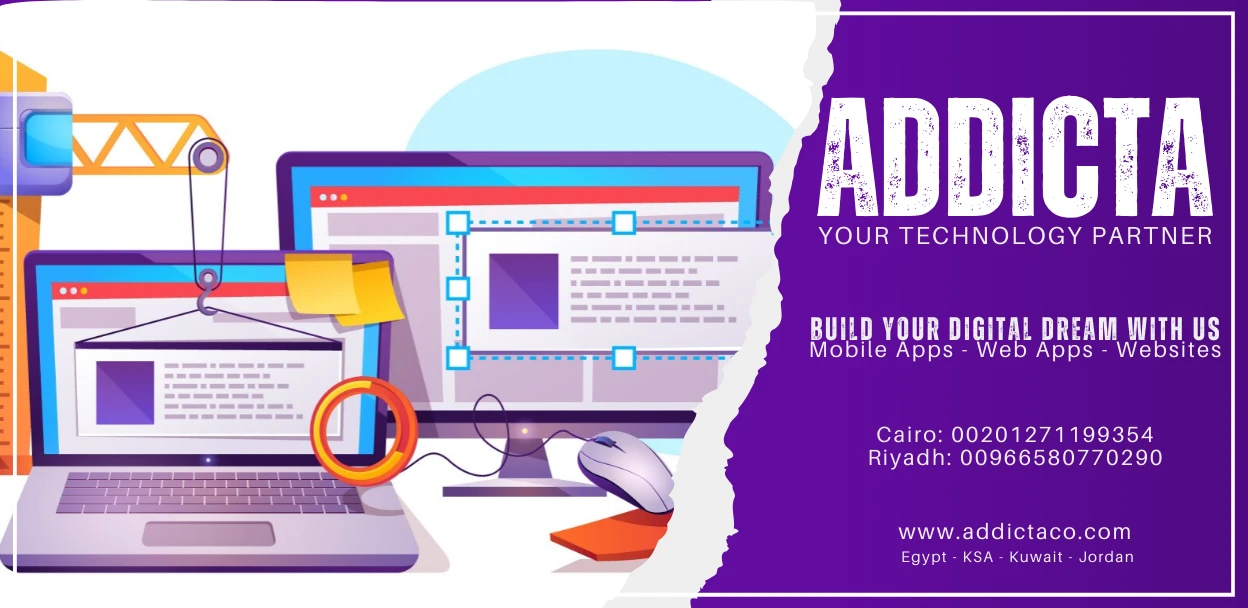 ADDICTA
YOUR TECHNOLOGY PARTNER

BUILD YOUR DIGITAL DREAM WITH US
Mobile Apps - Web Apps - Websites

Cairo: 00201271199354
Riyadh: 00966580770290

www.addictaco.com
Egypt - KSA - Kuwait - Jordan